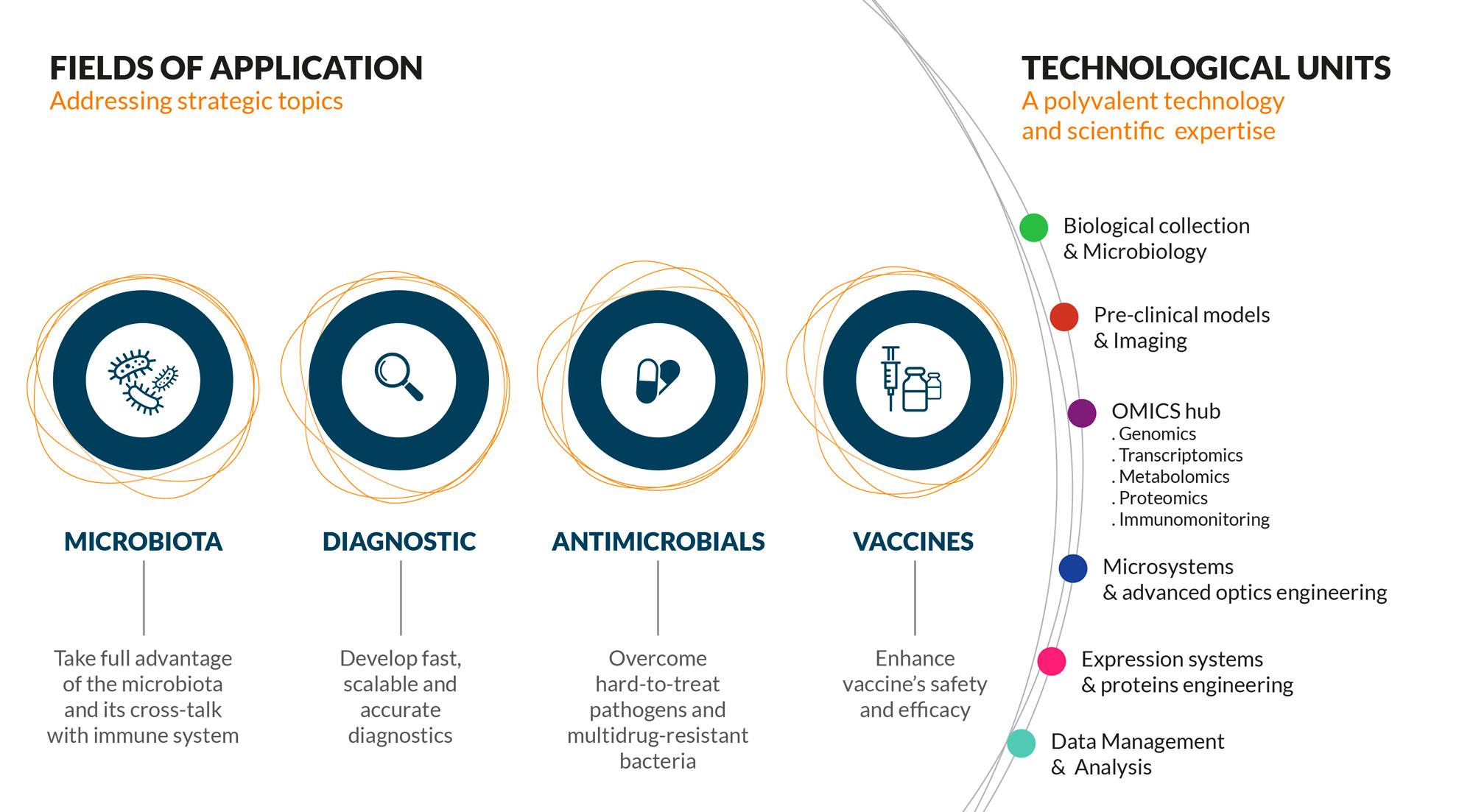 FIELDS OF APPLICATION
Addressing strategic topics

MICROBIOTA

Take full advantage of the microbiota and its cross-talk with immune system

DIAGNOSTIC

Develop fast, scalable and accurate diagnostics

ANTIMICROBIALS

Overcome hard-to-treat pathogens and multidrug-resistant bacteria

VACCINES

Enhance vaccine's safety and efficacy

TECHNOLOGICAL UNITS
A polyvalent technology and scientific expertise

Biological collection & Microbiology

Pre-clinical models & Imaging

OMICS hub
. Genomics
. Transcriptomics
. Metabolomics
. Proteomics
. Immunomonitoring

Microsystems & advanced optics engineering

Expression systems & proteins engineering

Data Management & Analysis